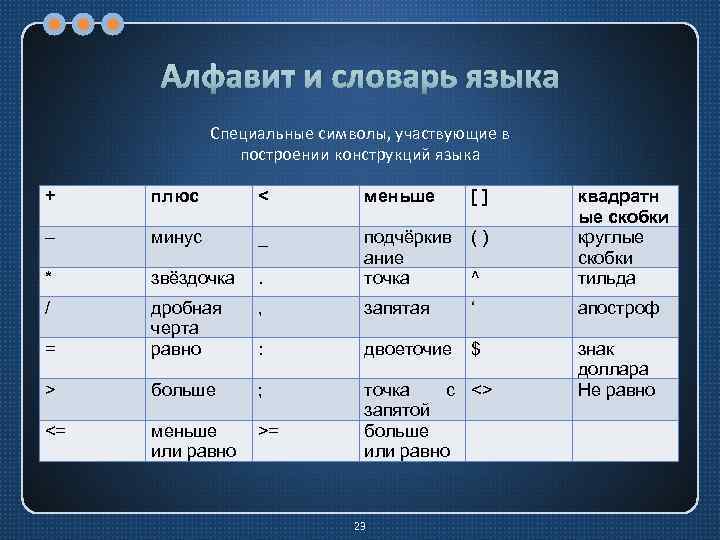 Алфавит и словарь языка

Специальные символы, участвующие в построении конструкций языка

| + | плюс | < | меньше | [ ] | квадратные скобки |
|---|---|---|---|---|---|
| – | минус | _ | подчёркивание | ( ) | круглые скобки |
| * | звёздочка | . | точка | ^ | тильда |
| / | дробная черта | , | запятая | ‘ | апостроф |
| = | равно | : | двоеточие | $ | знак доллара |
| > | больше | ; | точка с запятой | <> | Не равно |
| <= | меньше или равно | >= | больше или равно | | |

29